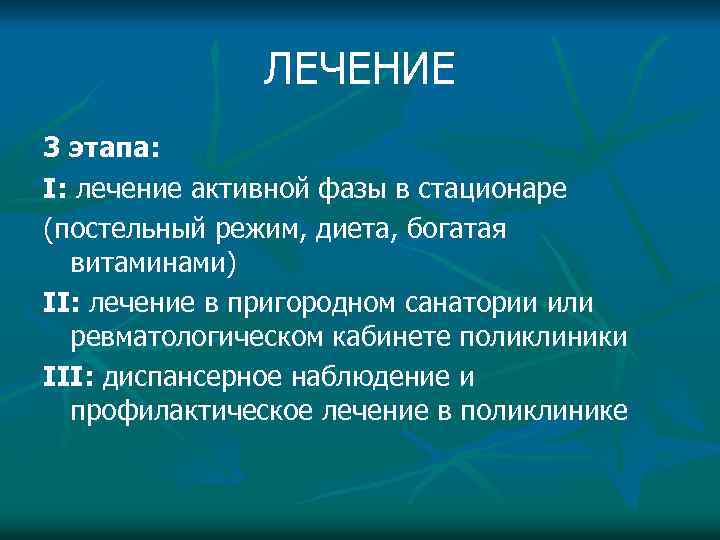 ЛЕЧЕНИЕ

3 этапа:

I: лечение активной фазы в стационаре

(постельный режим, диета, богатая витаминами)

II: лечение в пригородном санатории или ревматологическом кабинете поликлиники

III: диспансерное наблюдение и профилактическое лечение в поликлинике